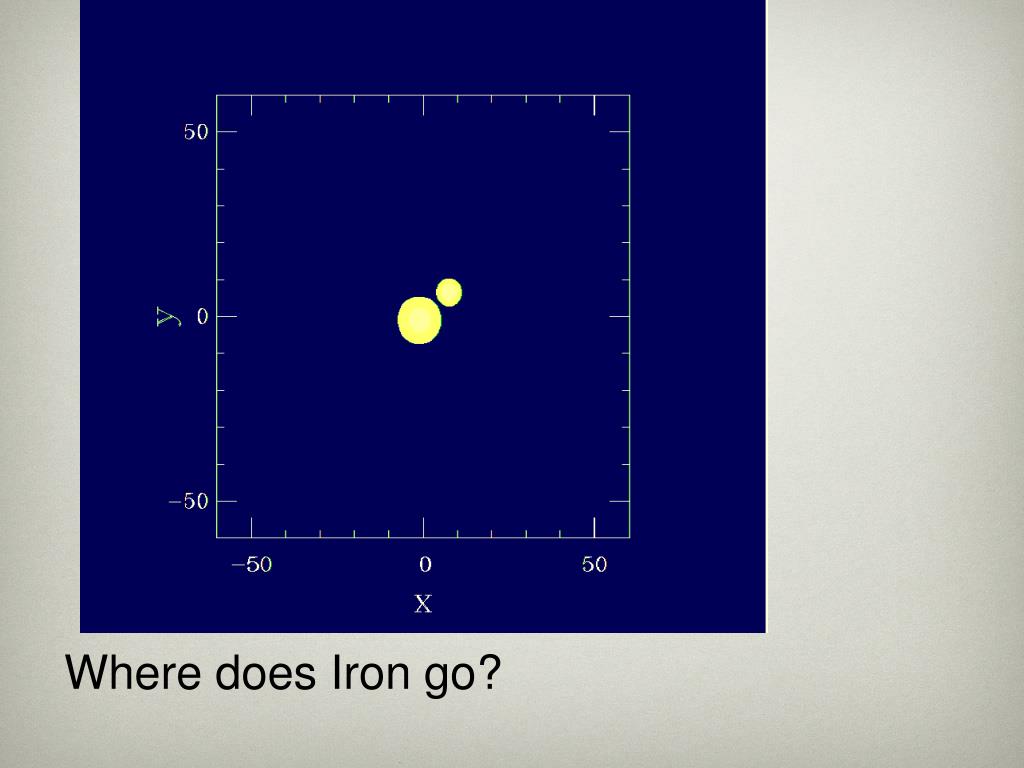 50

y 0

−50

−50 0 50

X

Where does Iron go?